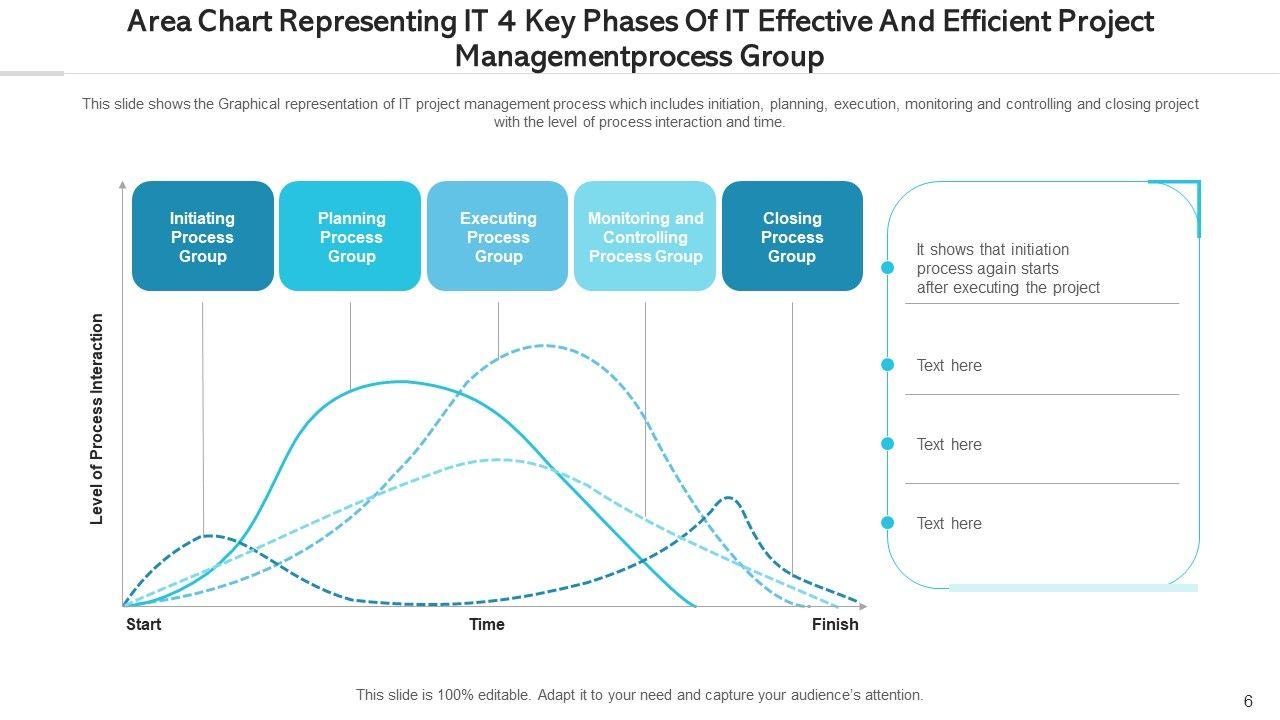 Area Chart Representing IT 4 Key Phases Of IT Effective And Efficient Project Managementprocess Group

This slide shows the Graphical representation of IT project management process which includes initiation, planning, execution, monitoring and controlling and closing project with the level of process interaction and time.

Initiating Process Group

Planning Process Group

Executing Process Group

Monitoring and Controlling Process Group

Closing Process Group

Level of Process Interaction

Start

Time

Finish

It shows that initiation process again starts after executing the project

Text here

Text here

Text here

This slide is 100% editable. Adapt it to your need and capture your audience's attention.

6